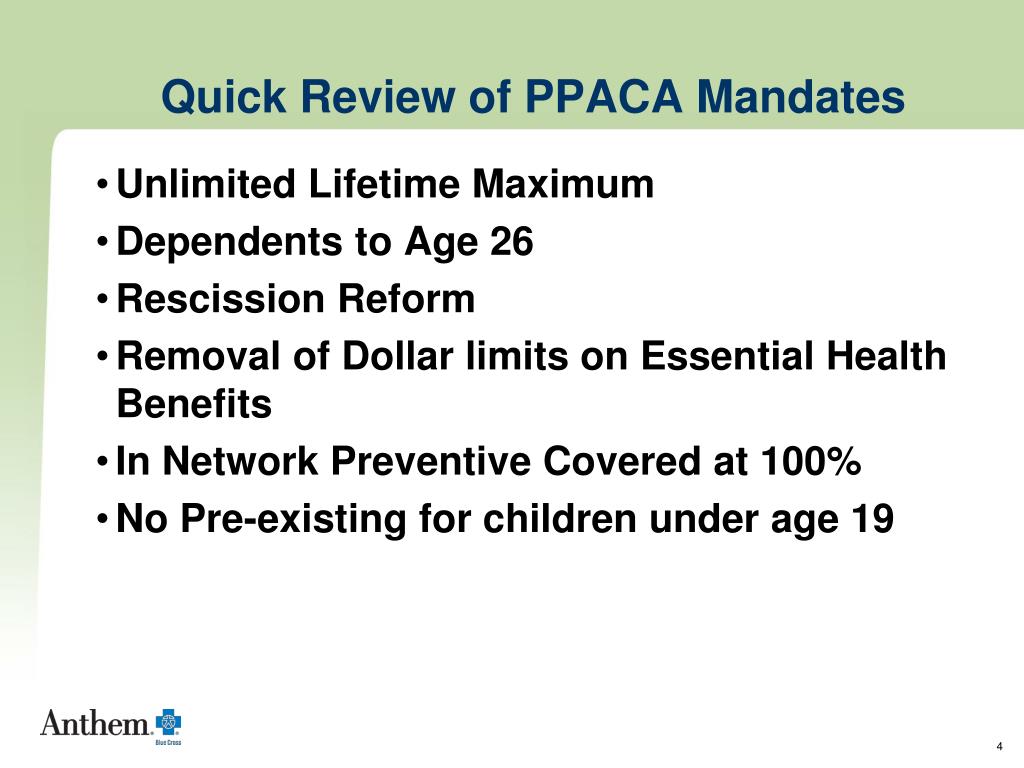 Quick Review of PPACA Mandates

• Unlimited Lifetime Maximum
• Dependents to Age 26
• Rescission Reform
• Removal of Dollar limits on Essential Health Benefits
• In Network Preventive Covered at 100%
• No Pre-existing for children under age 19

Anthem. Blue Cross

4